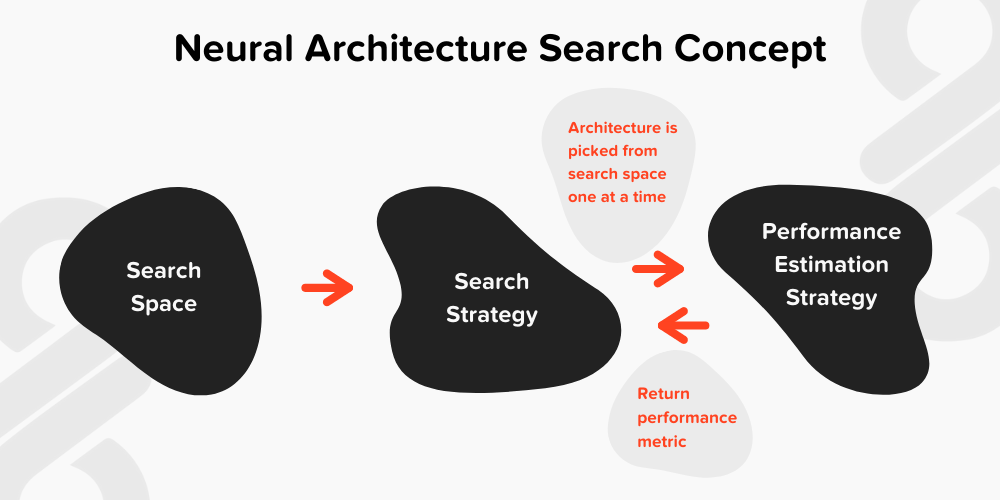 Neural Architecture Search Concept

Search Space

Search Strategy

Architecture is picked from search space one at a time

Performance Estimation Strategy

Return performance metric